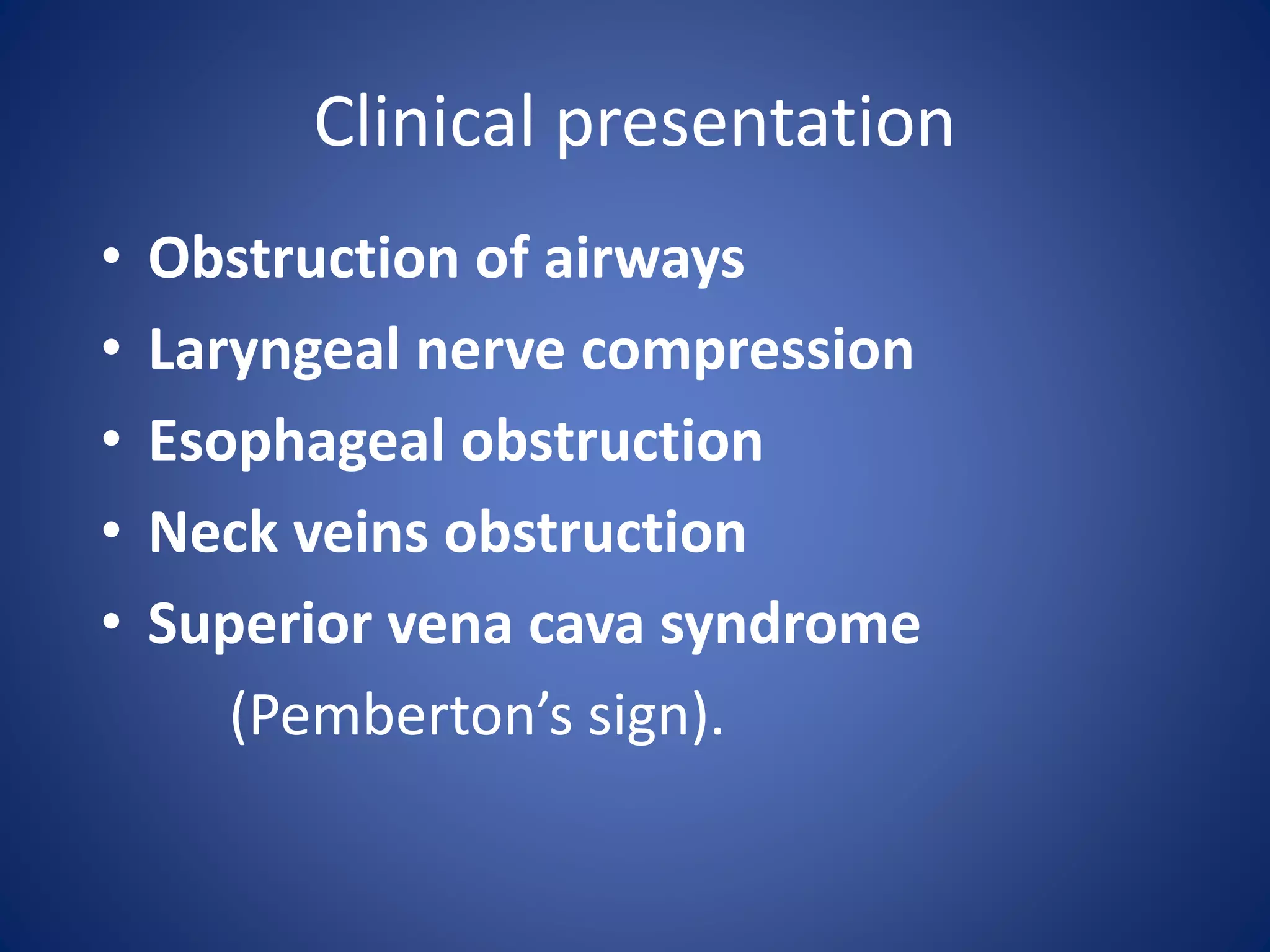 Clinical presentation

• Obstruction of airways
• Laryngeal nerve compression
• Esophageal obstruction
• Neck veins obstruction
• Superior vena cava syndrome
(Pemberton’s sign).